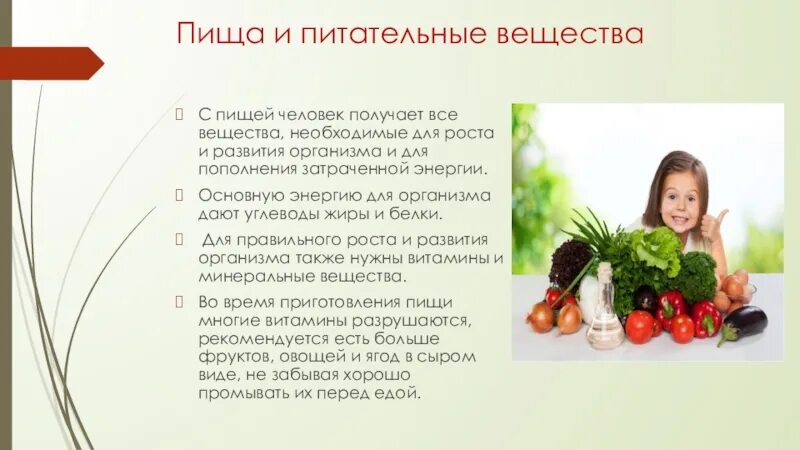 Пища и питательные вещества

С пищей человек получает все вещества, необходимые для роста и развития организма и для пополнения затраченной энергии.

Основную энергию для организма дают углеводы жиры и белки.

Для правильного роста и развития организма также нужны витамины и минеральные вещества.

Во время приготовления пищи многие витамины разрушаются, рекомендуется есть больше фруктов, овощей и ягод в сыром виде, не забывая хорошо промывать их перед едой.